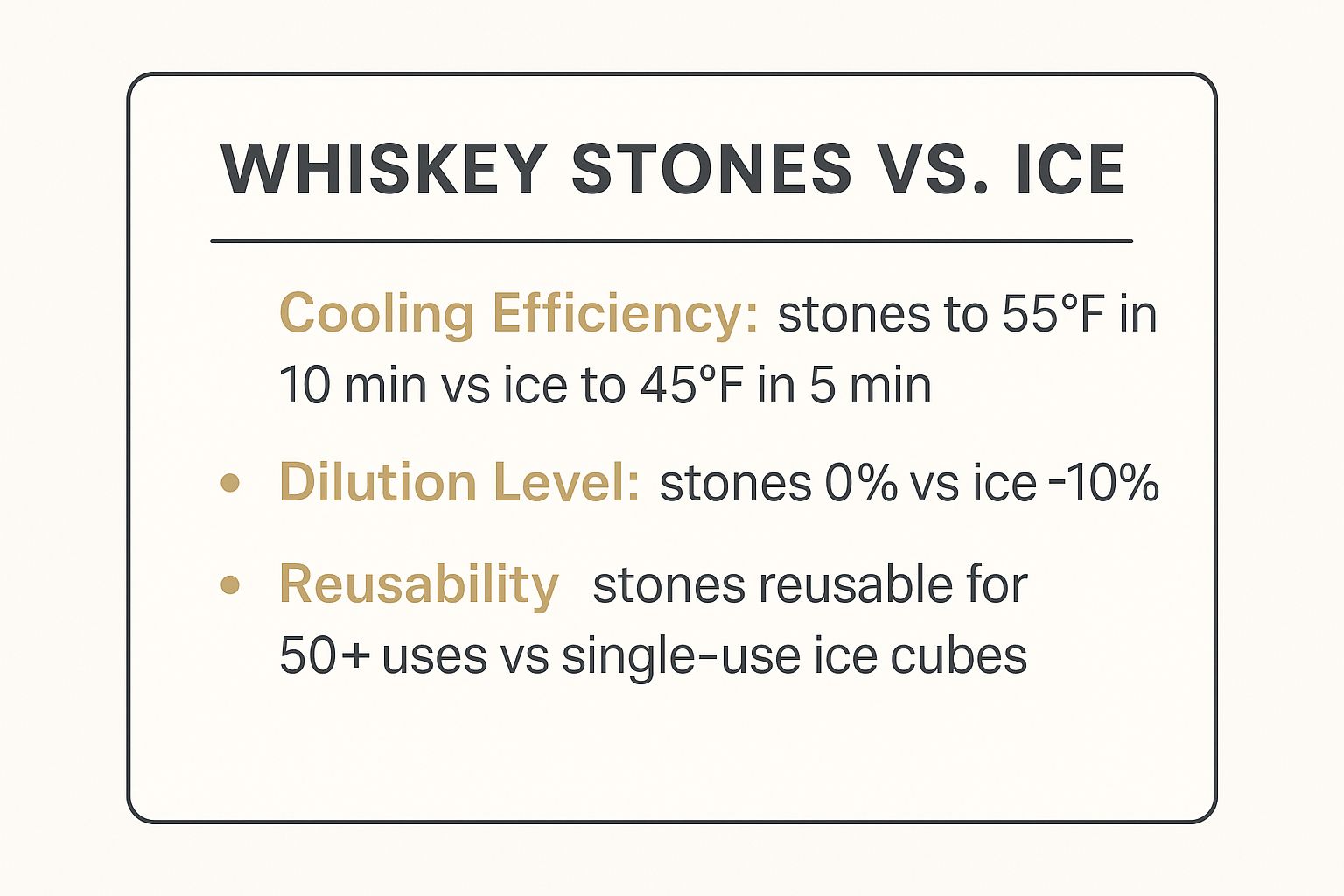 WHISKEY STONES VS. ICE

Cooling Efficiency: stones to 55°F in 10 min vs ice to 45°F in 5 min

• Dilution Level: stones 0% vs ice -10%

• Reusability stones reusable for 50+ uses vs single-use ice cubes